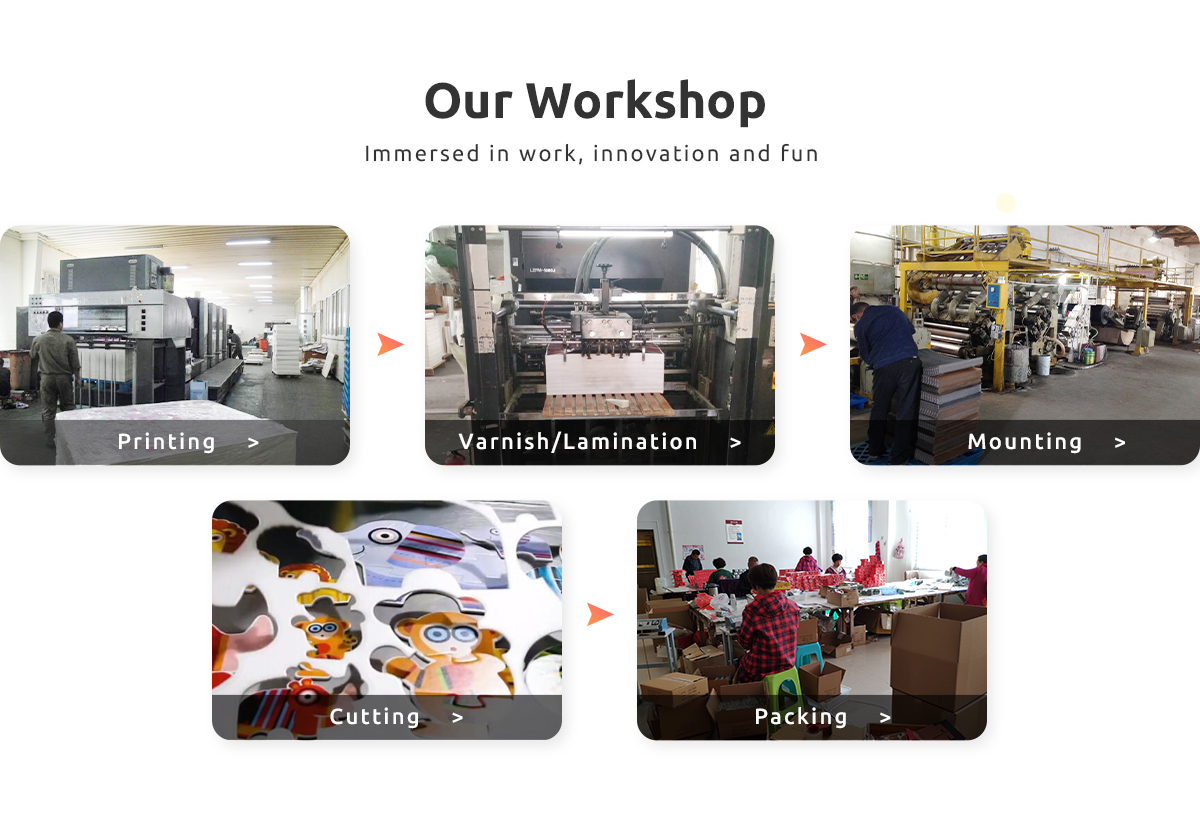 Our Workshop

Immersed in work, innovation and fun

Printing >

Varnish/Lamination >

Mounting >

Cutting >

Packing >